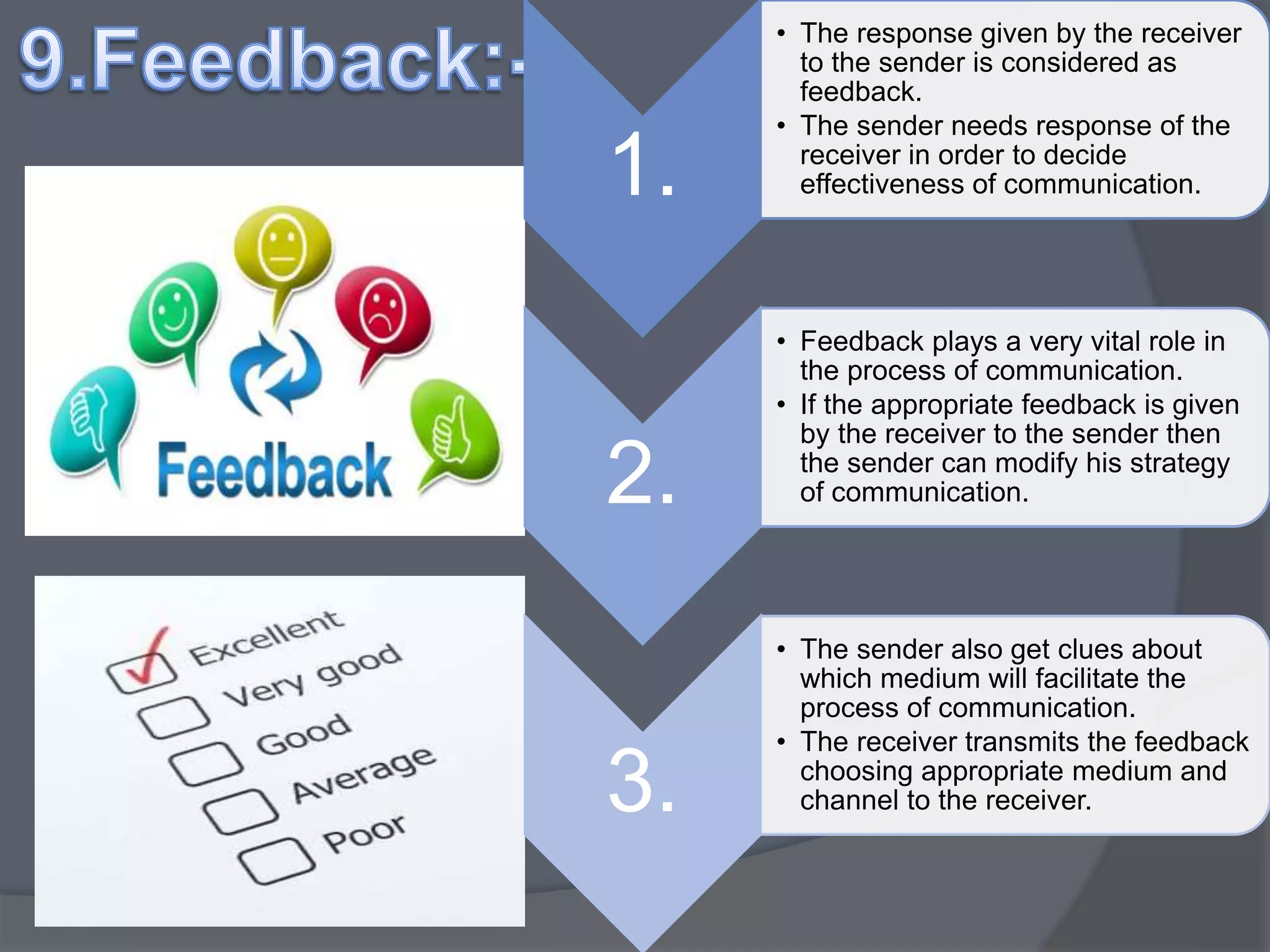 9.Feedback:-

Feedback

Excellent
Very good
Good
Average
Poor

1.

• The response given by the receiver to the sender is considered as feedback.
• The sender needs response of the receiver in order to decide effectiveness of communication.

2.

• Feedback plays a very vital role in the process of communication.
• If the appropriate feedback is given by the receiver to the sender then the sender can modify his strategy of communication.

3.

• The sender also get clues about which medium will facilitate the process of communication.
• The receiver transmits the feedback choosing appropriate medium and channel to the receiver.